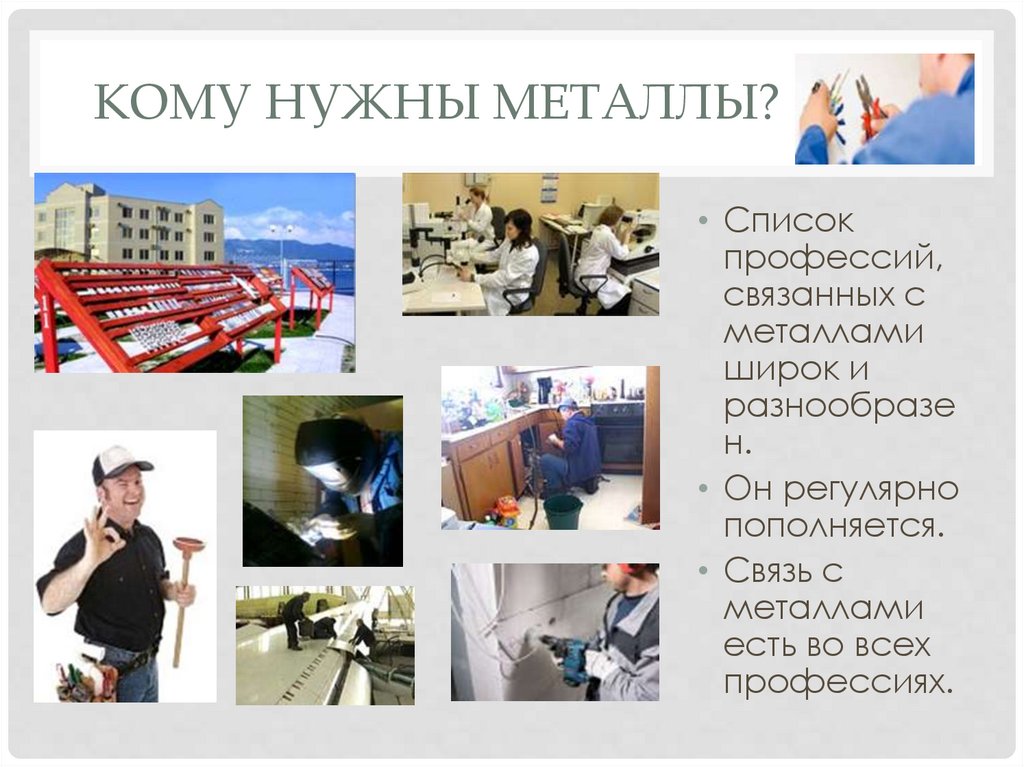 КОМУ НУЖНЫ МЕТАЛЛЫ?

• Список профессий, связанных с металлами широк и разнообразен.
• Он регулярно пополняется.
• Связь с металлами есть во всех профессиях.